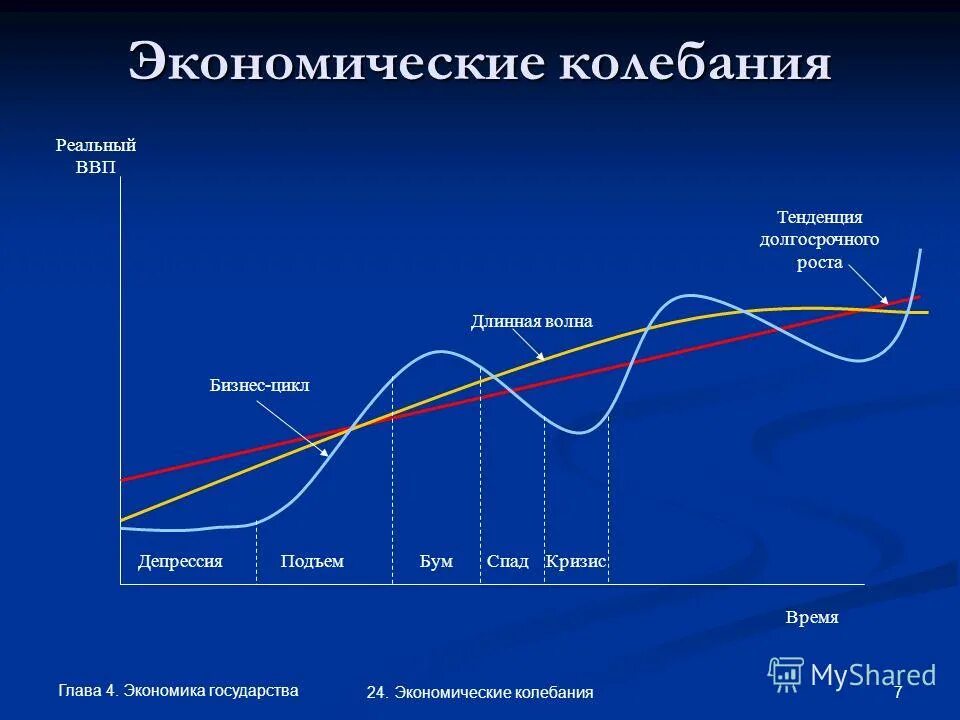 Экономические колебания

Реальный ВВП

Тенденция долгосрочного роста

Длинная волна

Бизнес-цикл

Депрессия Подъем Бум Спад Кризис

Время

Глава 4. Экономика государства

24. Экономические колебания

7

MyShared